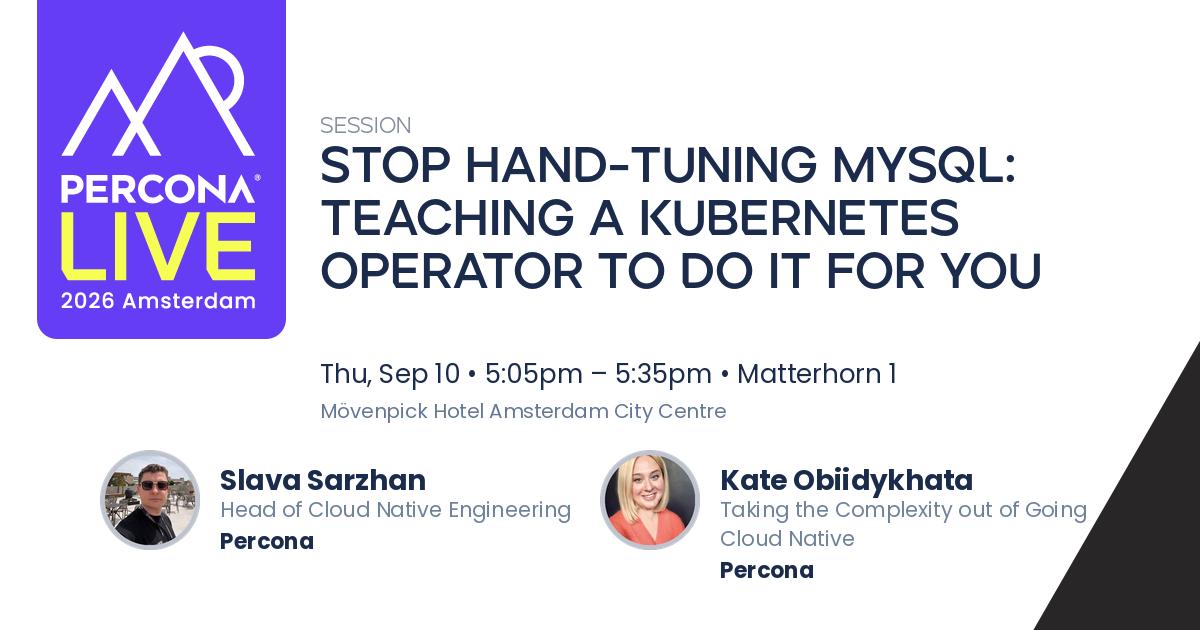 PERCONA®
LIVE
2026 Amsterdam

SESSION
STOP HAND-TUNING MYSQL: TEACHING A KUBERNETES OPERATOR TO DO IT FOR YOU

Thu, Sep 10 • 5:05pm – 5:35pm • Matterhorn 1
Mövenpick Hotel Amsterdam City Centre

Slava Sarzhan
Head of Cloud Native Engineering
Percona

Kate Obiidykhata
Taking the Complexity out of Going Cloud Native
Percona